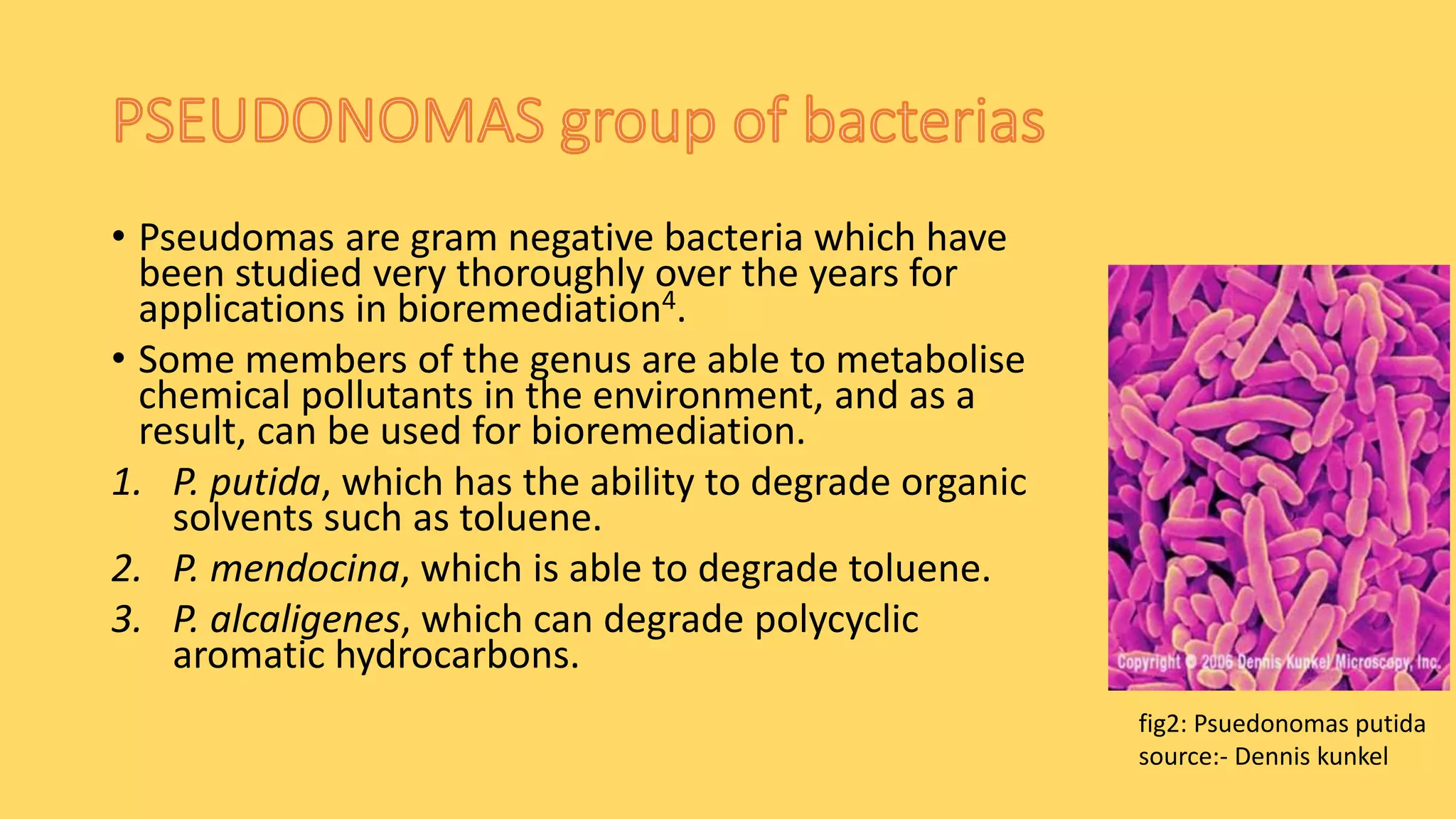 PSEUDONOMAS group of bacterias

• Pseudomas are gram negative bacteria which have been studied very thoroughly over the years for applications in bioremediation$^4$.
• Some members of the genus are able to metabolise chemical pollutants in the environment, and as a result, can be used for bioremediation.
1. P. putida, which has the ability to degrade organic solvents such as toluene.
2. P. mendocina, which is able to degrade toluene.
3. P. alcaligenes, which can degrade polycyclic aromatic hydrocarbons.

Copyright © 2006 Dennis Kunkel Microscopy, Inc.

fig2: Psuedonomas putida
source:- Dennis kunkel